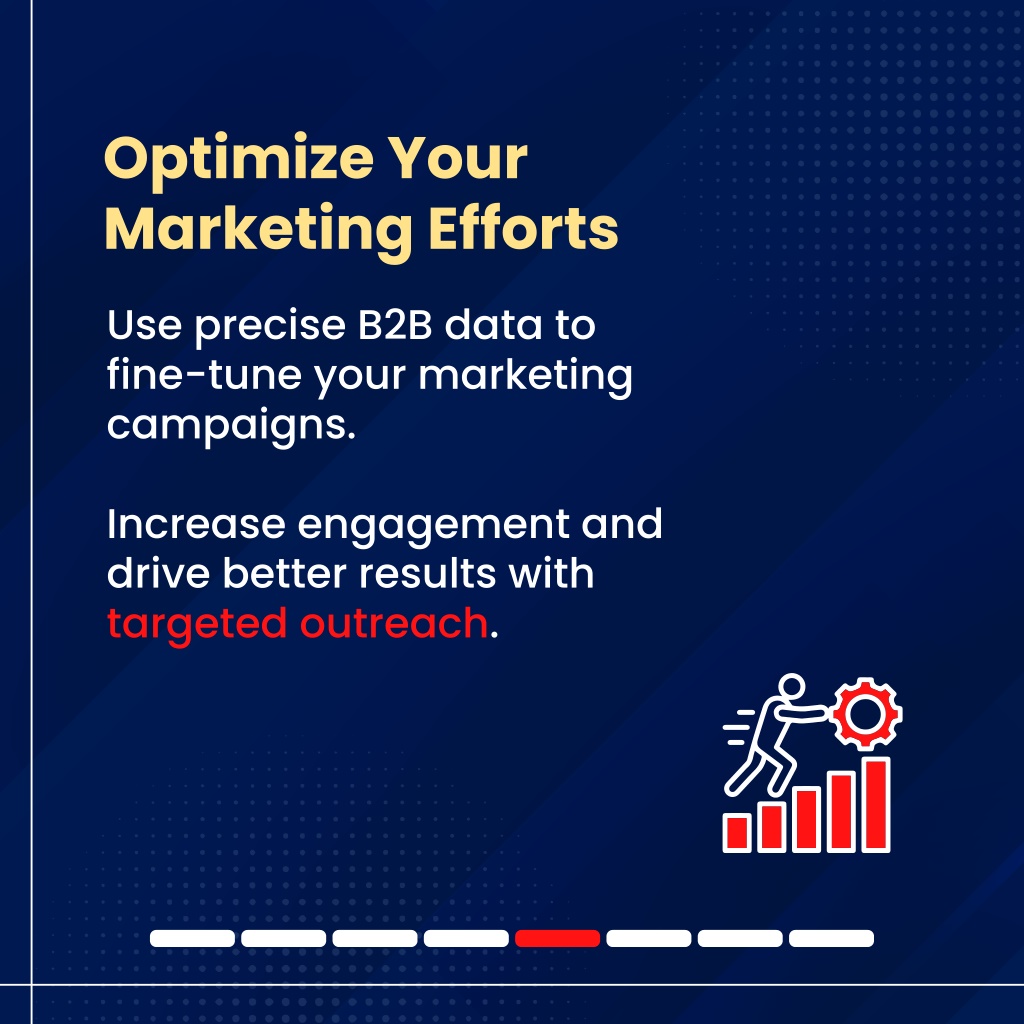 Optimize Your Marketing Efforts

Use precise B2B data to fine-tune your marketing campaigns.

Increase engagement and drive better results with targeted outreach.